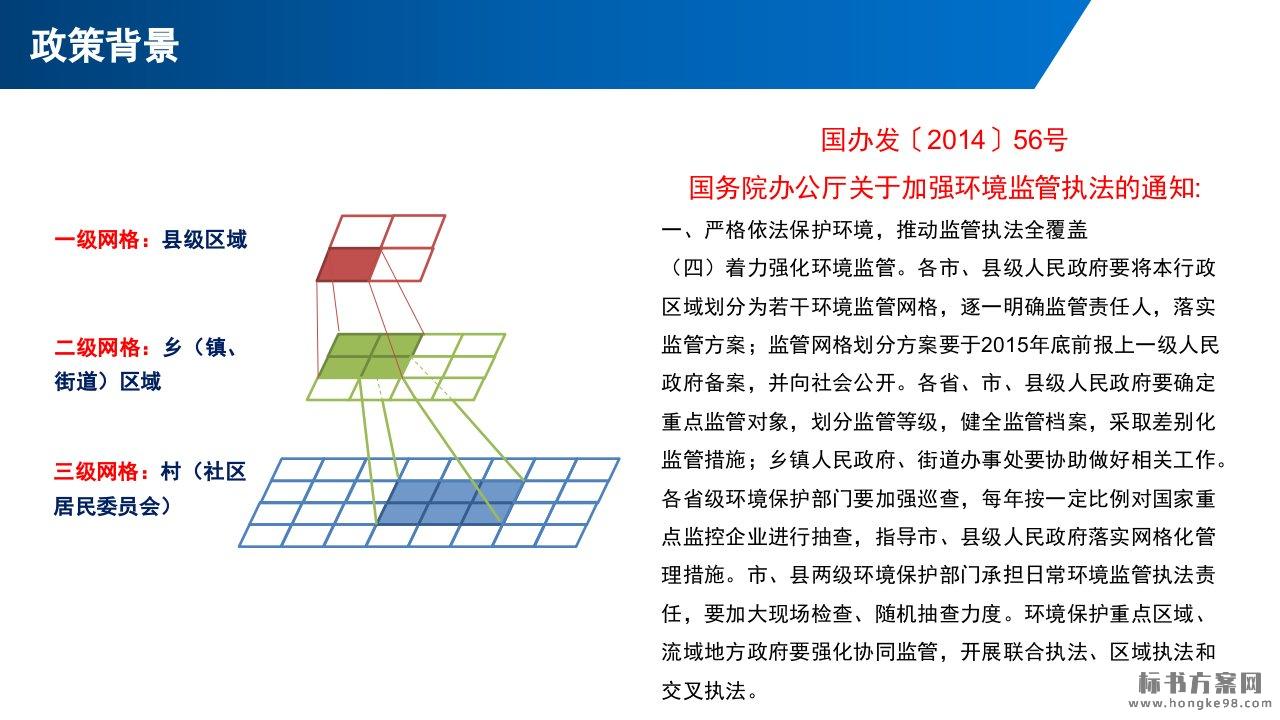 政策背景

一级网格：县级区域

二级网格：乡（镇、街道）区域

三级网格：村（社区居民委员会）

国办发〔2014〕56号

国务院办公厅关于加强环境监管执法的通知:

一、严格依法保护环境，推动监管执法全覆盖

（四）着力强化环境监管。各市、县级人民政府要将本行政区域划分为若干环境监管网格，逐一明确监管责任人，落实监管方案；监管网格划分方案要于2015年底前报上一级人民政府备案，并向社会公开。各省、市、县级人民政府要确定重点监管对象，划分监管等级，健全监管档案，采取差别化监管措施；乡镇人民政府、街道办事处要协助做好相关工作。各省级环境保护部门要加强巡查，每年按一定比例对国家重点监控企业进行抽查，指导市、县级人民政府落实网格化管理措施。市、县两级环境保护部门承担日常环境监管执法责任，要加大现场检查、随机抽查力度。环境保护重点区域、流域地方政府要强化协同监管，开展联合执法、区域执法和交叉执法。

标书方案网
www.hongke98.com